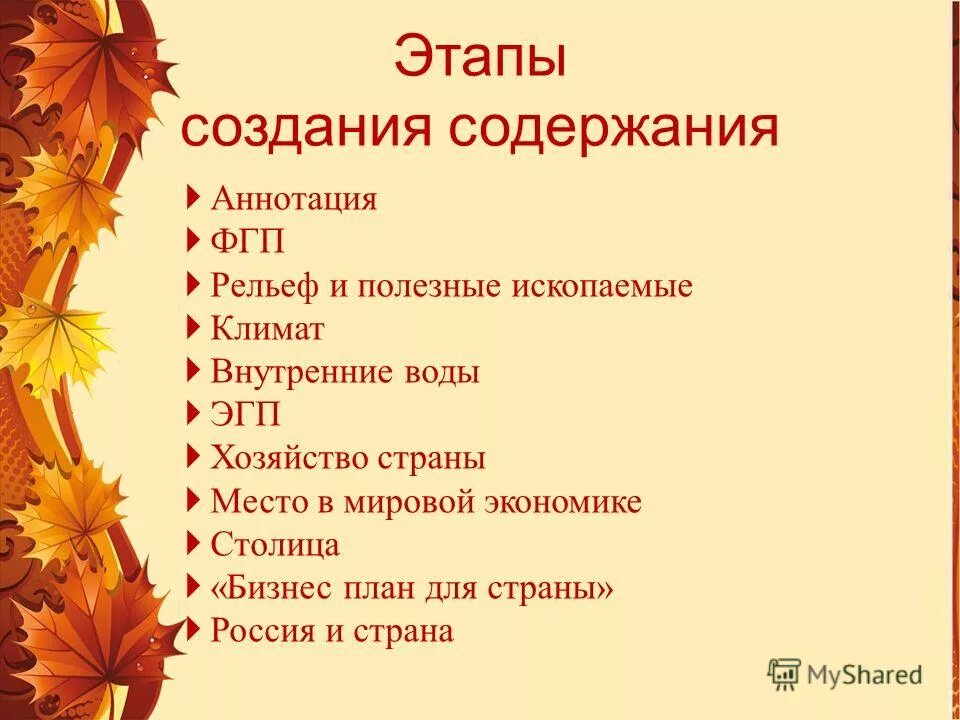 Этапы создания содержания

Аннотация
ФГП
Рельеф и полезные ископаемые
Климат
Внутренние воды
ЭГП
Хозяйство страны
Место в мировой экономике
Столица
«Бизнес план для страны»
Россия и страна

MyShared